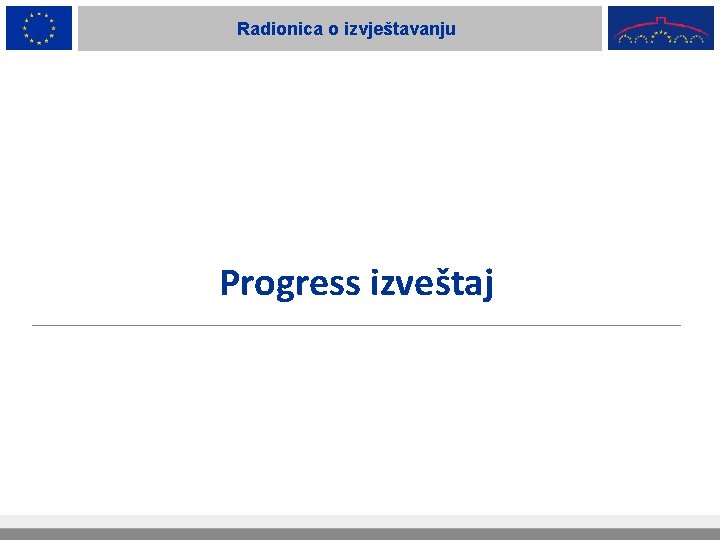 Radionica o izvještavanju

Progress izveštaj